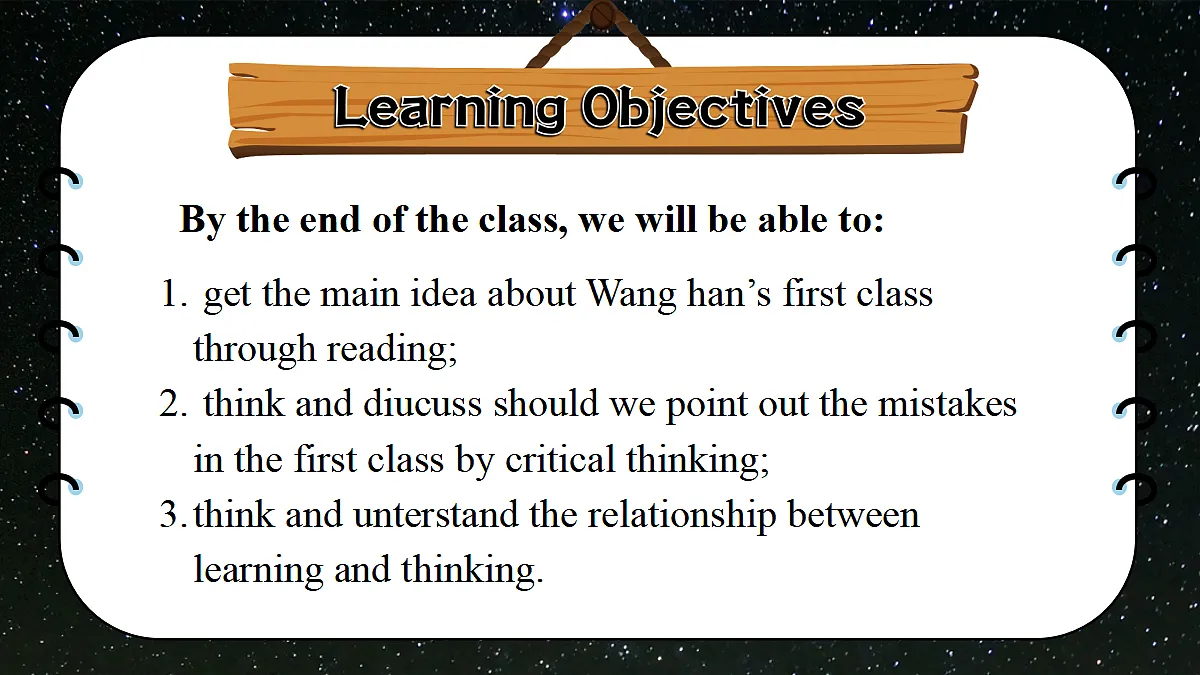 Learning Objectives

By the end of the class, we will be able to:

1. get the main idea about Wang han’s first class through reading;
2. think and diucuss should we point out the mistakes in the first class by critical thinking;
3. think and unterstand the relationship between learning and thinking.